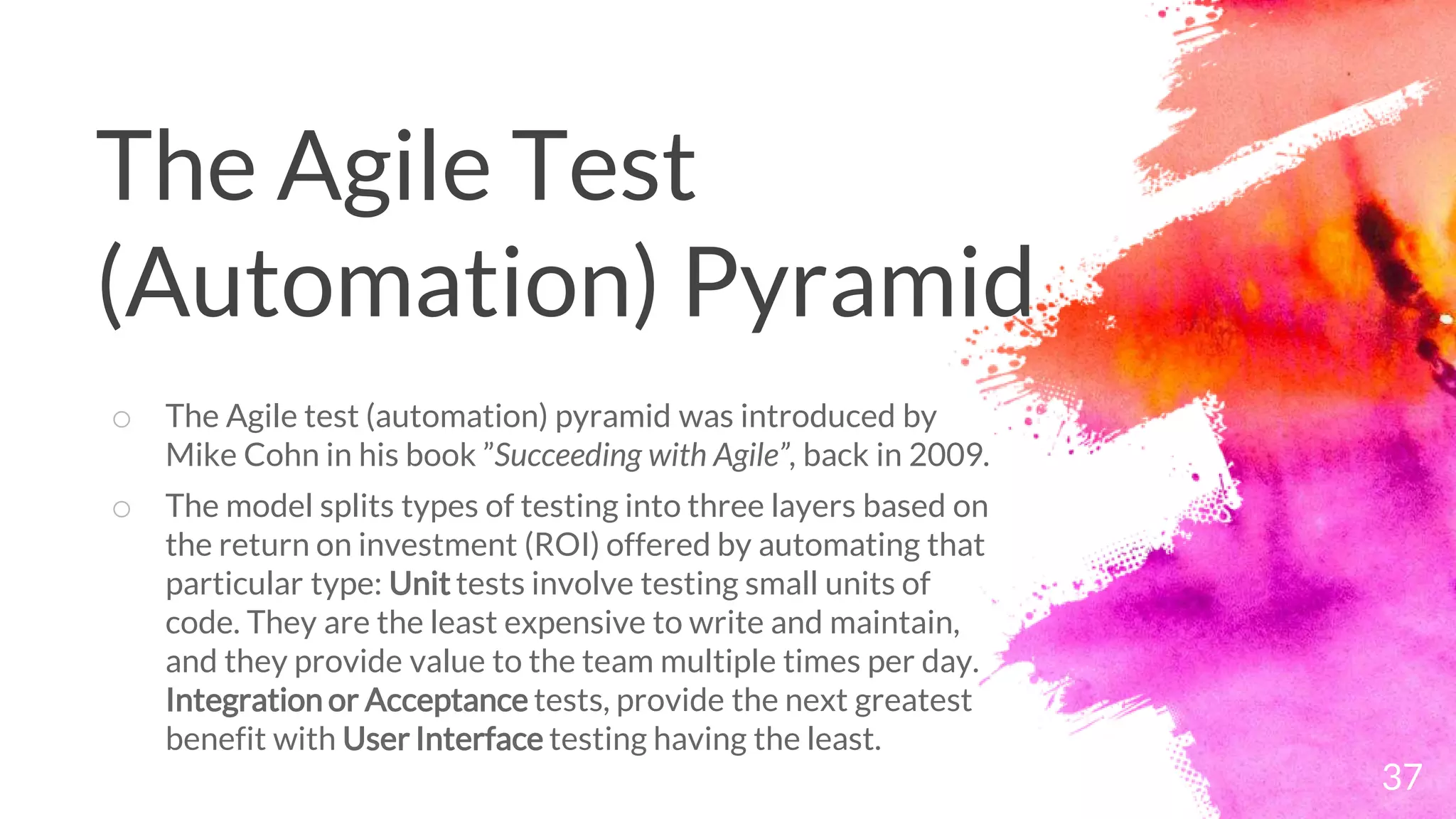 The Agile Test (Automation) Pyramid

○ The Agile test (automation) pyramid was introduced by Mike Cohn in his book ”Succeeding with Agile”, back in 2009.

○ The model splits types of testing into three layers based on the return on investment (ROI) offered by automating that particular type: Unit tests involve testing small units of code. They are the least expensive to write and maintain, and they provide value to the team multiple times per day. Integration or Acceptance tests, provide the next greatest benefit with User Interface testing having the least.

37